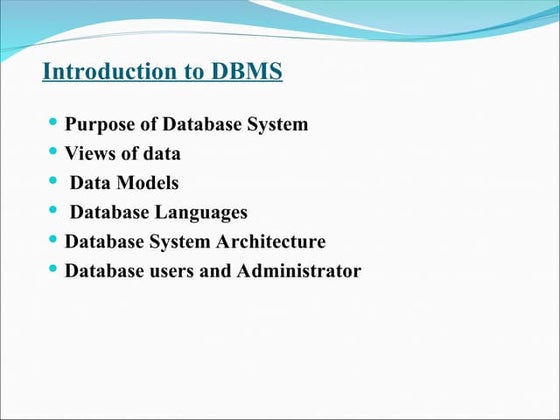 Introduction to DBMS

- Purpose of Database System
- Views of data
- Data Models
- Database Languages
- Database System Architecture
- Database users and Administrator